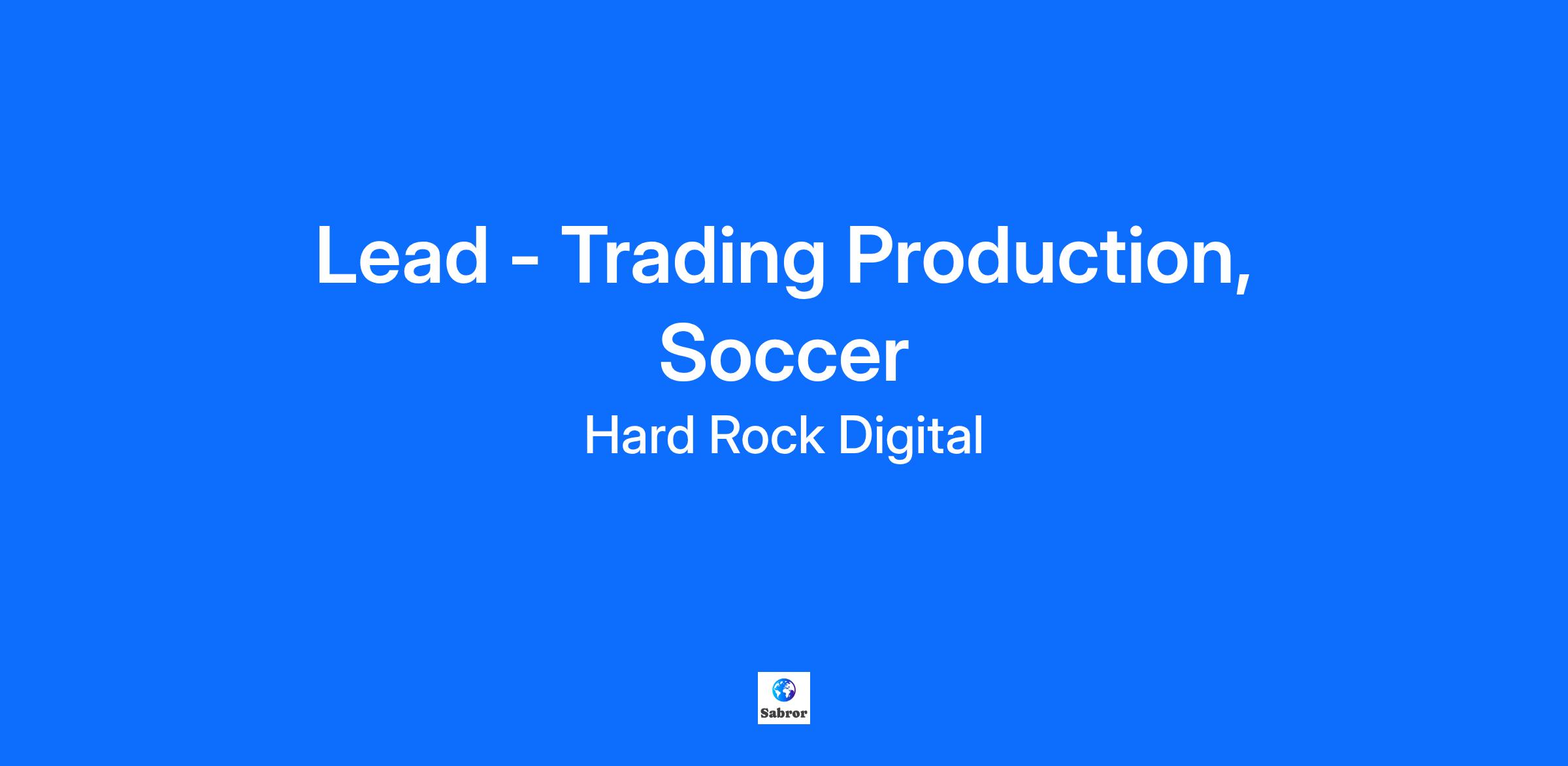 Lead - Trading Production, Soccer

Hard Rock Digital

Sabror